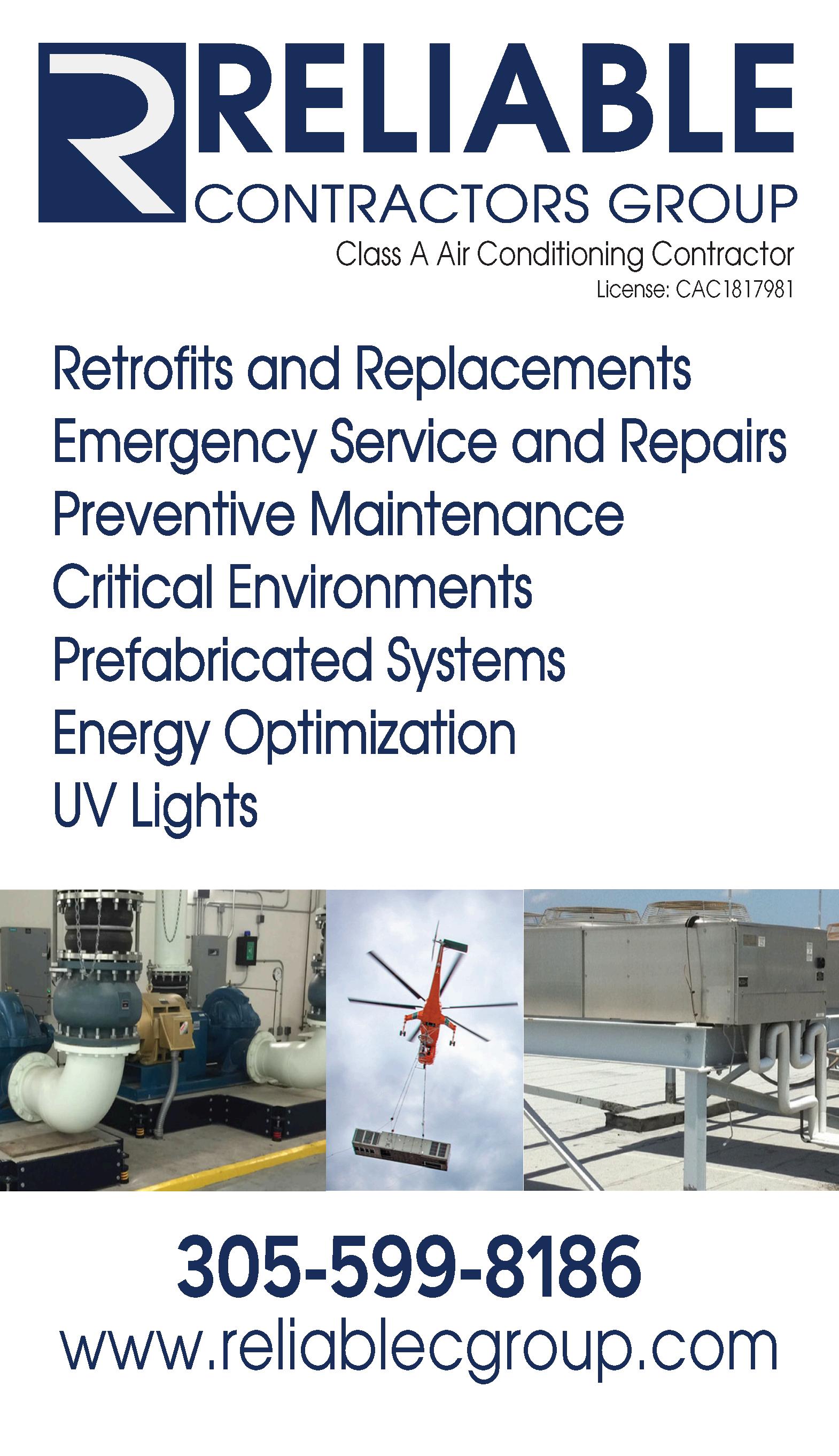 R RELIABLE
CONTRACTORS GROUP
Class A Air Conditioning Contractor
License: CAC1817981

Retrofits and Replacements
Emergency Service and Repairs
Preventive Maintenance
Critical Environments
Prefabricated Systems
Energy Optimization
UV Lights

305-599-8186
www.reliablecgroup.com